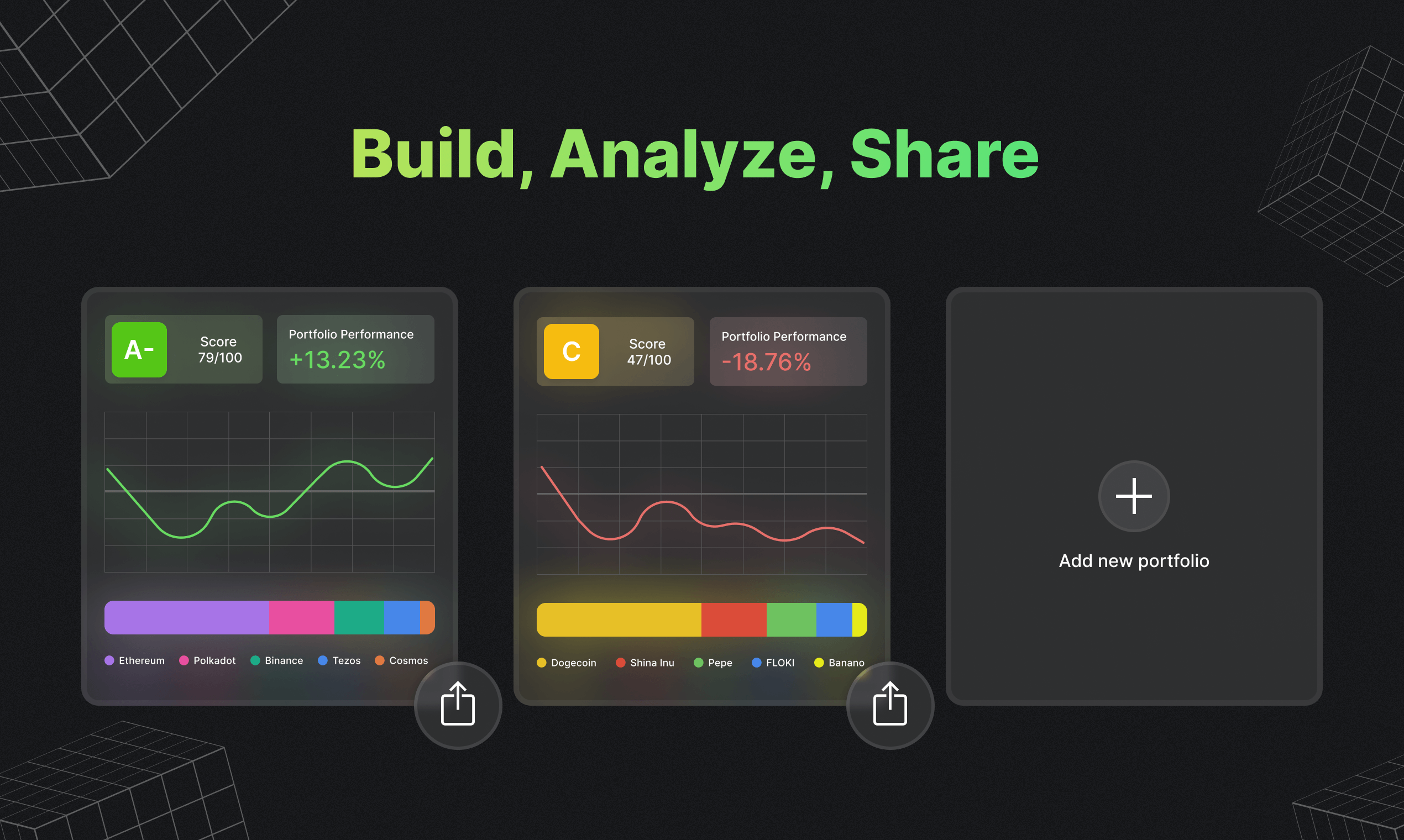 Build, Analyze, Share

A-
Score
79/100

Portfolio Performance
+13.23%

Ethereum Polkadot Binance Tezos Cosmos

C
Score
47/100

Portfolio Performance
-18.76%

Dogecoin Shina Inu Pepe FLOKI Banano

Add new portfolio